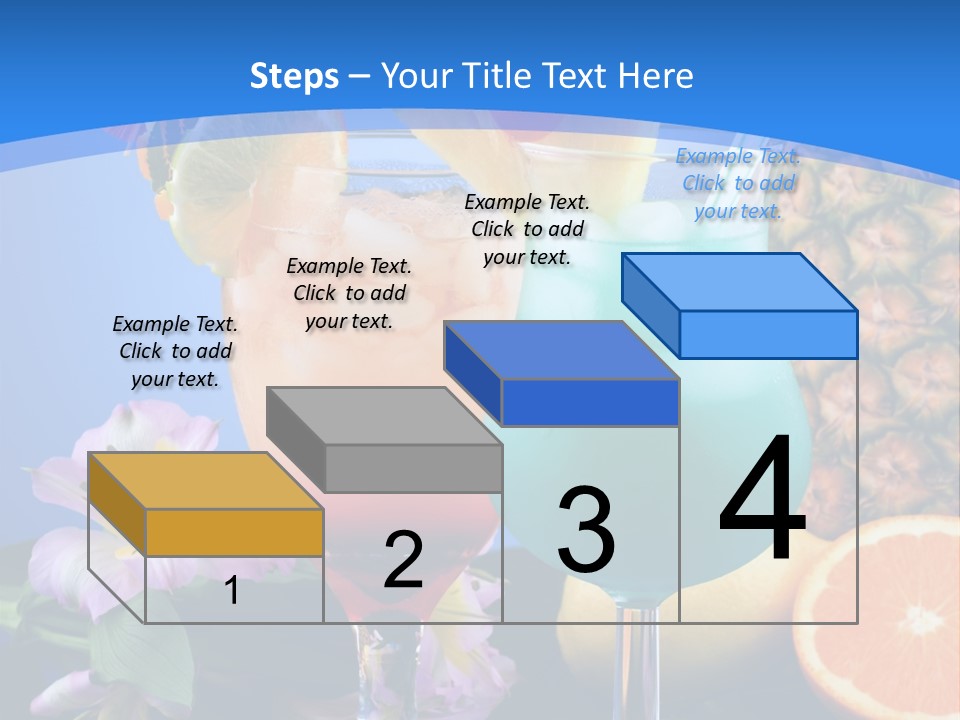 Steps – Your Title Text Here

Example Text. Click to add your text.

Example Text. Click to add your text.

Example Text. Click to add your text.

Example Text. Click to add your text.

1

2

3

4